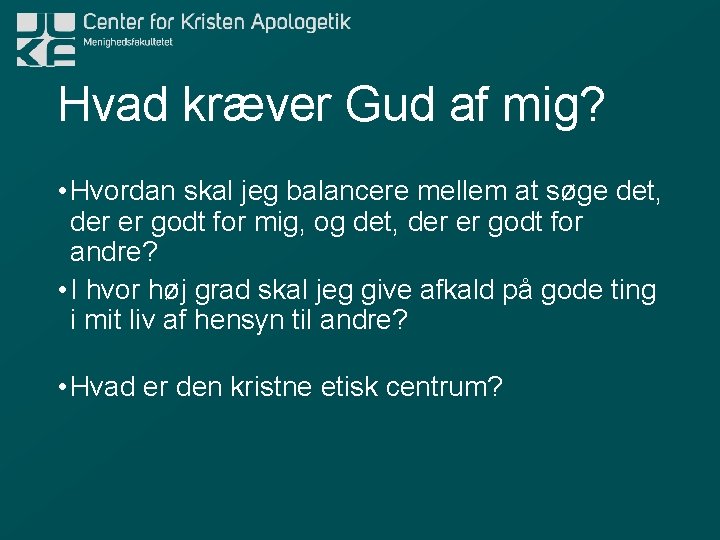 Center for Kristen Apologetik
Menighedsfakultetet

Hvad kræver Gud af mig?

• Hvordan skal jeg balancere mellem at søge det, der er godt for mig, og det, der er godt for andre?
• I hvor høj grad skal jeg give afkald på gode ting i mit liv af hensyn til andre?

• Hvad er den kristne etisk centrum?